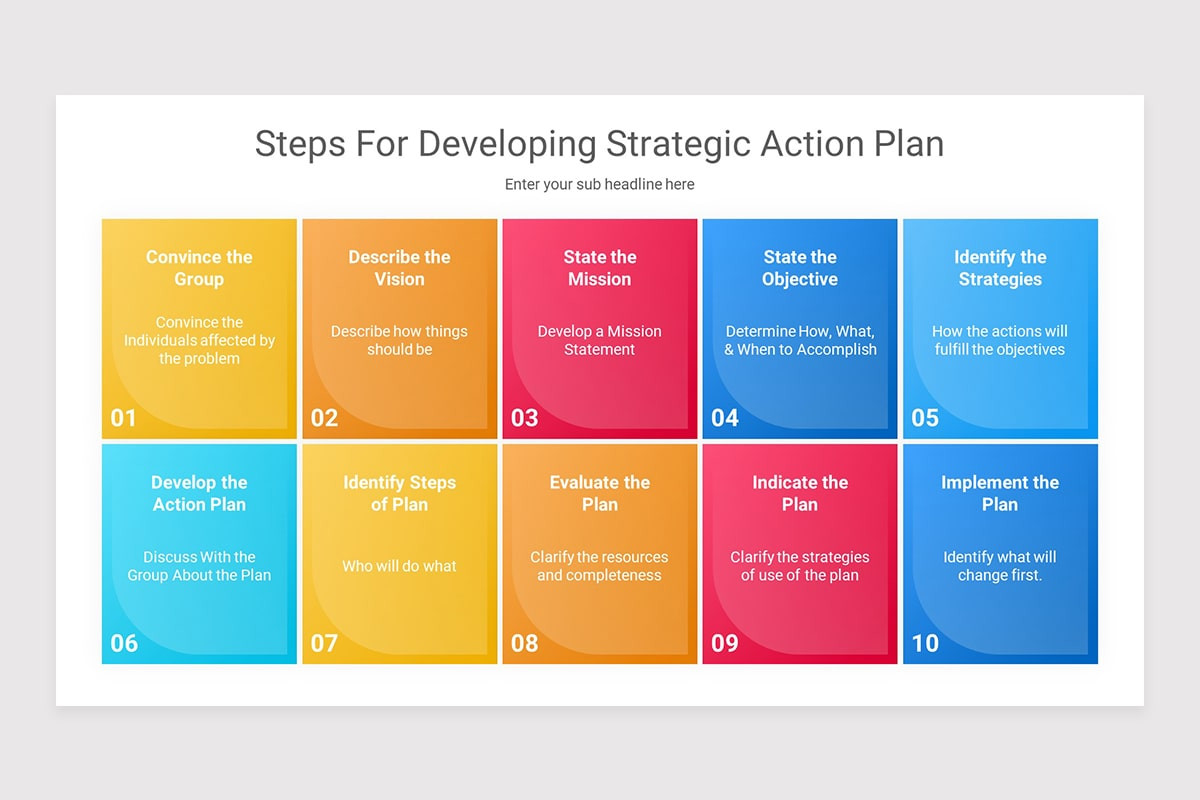 Steps For Developing Strategic Action Plan

Enter your sub headline here

Convince the Group

Convince the Individuals affected by the problem

01

Describe the Vision

Describe how things should be

02

State the Mission

Develop a Mission Statement

03

State the Objective

Determine How, What, & When to Accomplish

04

Identify the Strategies

How the actions will fulfill the objectives

05

Develop the Action Plan

Discuss With the Group About the Plan

06

Identify Steps of Plan

Who will do what

07

Evaluate the Plan

Clarify the resources and completeness

08

Indicate the Plan

Clarify the strategies of use of the plan

09

Implement the Plan

Identify what will change first.

10